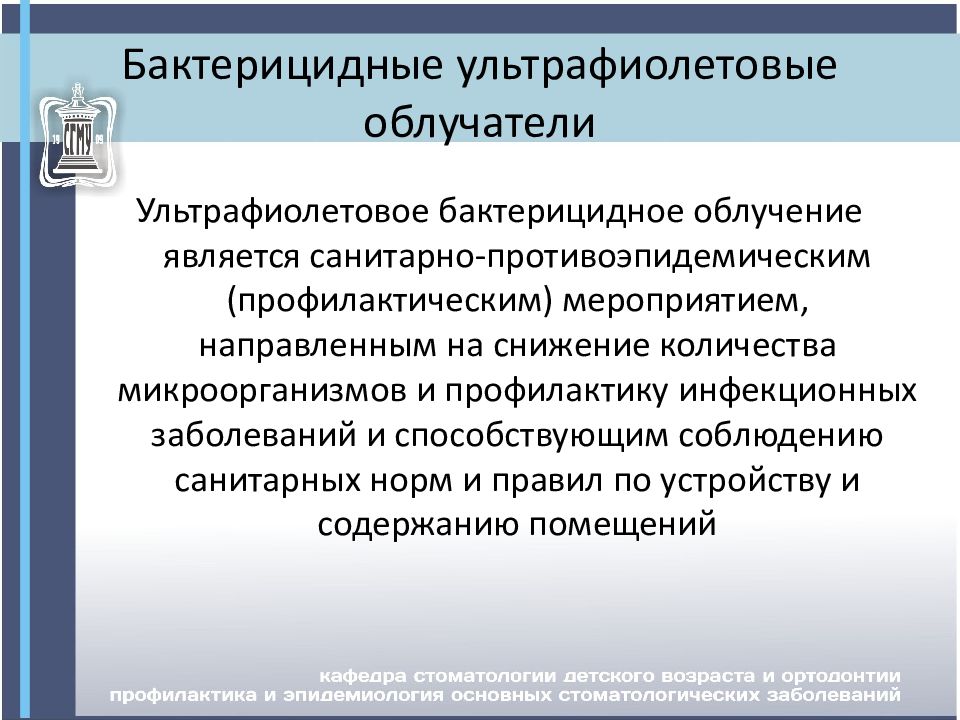 Бактерицидные ультрафиолетовые облучатели

СГМУ

Ультрафиолетовое бактерицидное облучение является санитарно-противоэпидемическим (профилактическим) мероприятием, направленным на снижение количества микроорганизмов и профилактику инфекционных заболеваний и способствующим соблюдению санитарных норм и правил по устройству и содержанию помещений

кафедра стоматологии детского возраста и ортодонтии
профилактика и эпидемиология основных стоматологических заболеваний